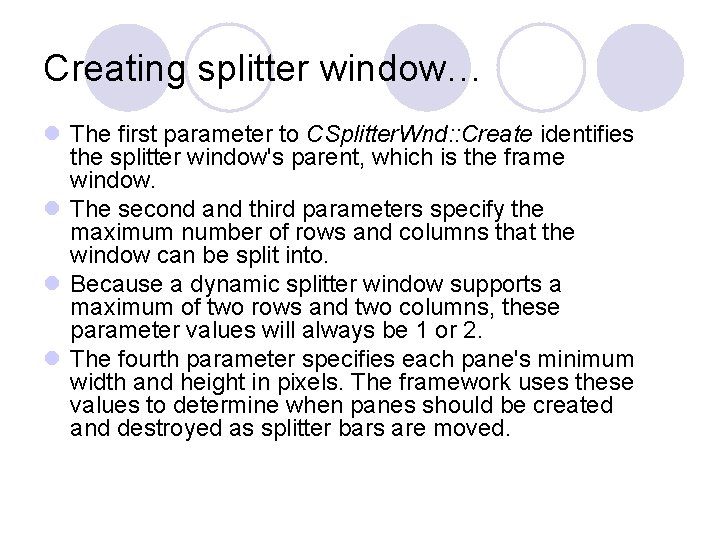 Creating splitter window…

• The first parameter to CSplitterWnd::Create identifies the splitter window's parent, which is the frame window.
• The second and third parameters specify the maximum number of rows and columns that the window can be split into.
• Because a dynamic splitter window supports a maximum of two rows and two columns, these parameter values will always be 1 or 2.
• The fourth parameter specifies each pane's minimum width and height in pixels. The framework uses these values to determine when panes should be created and destroyed as splitter bars are moved.